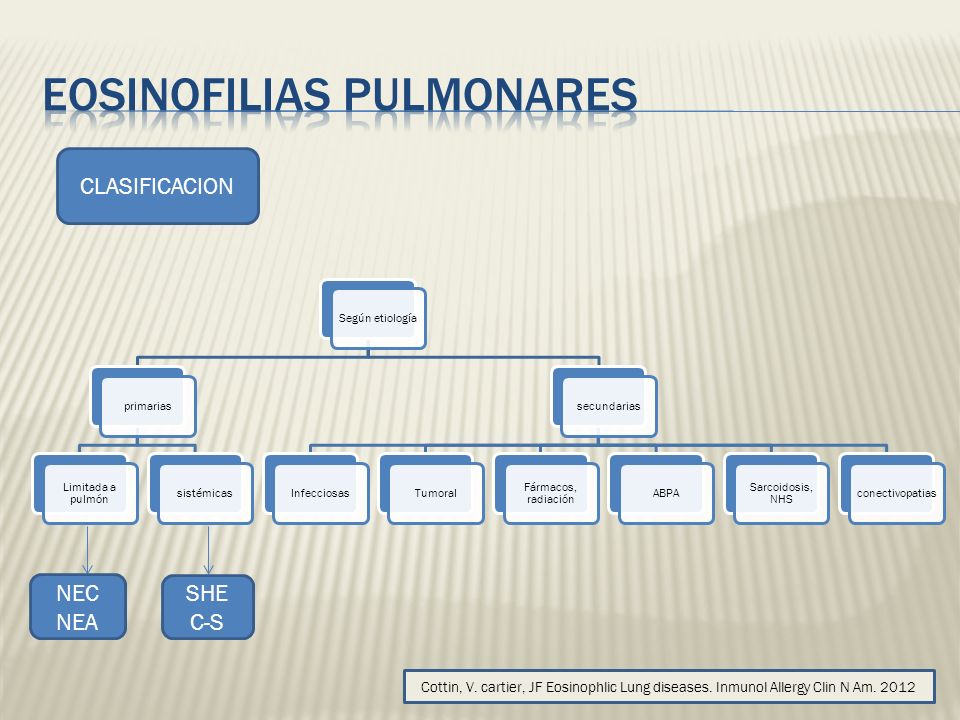 EOSINOFILIAS PULMONARES

CLASIFICACION

Según etiología

primarias

secundarias

Limitada a pulmón

sistémicas

Infecciosas

Tumoral

Fármacos, radiación

ABPA

Sarcoidosis, NHS

conectivopatias

NEC
NEA

SHE
C-S

Cottin, V. cartier, JF Eosinophlic Lung diseases. Inmunol Allergy Clin N Am. 2012